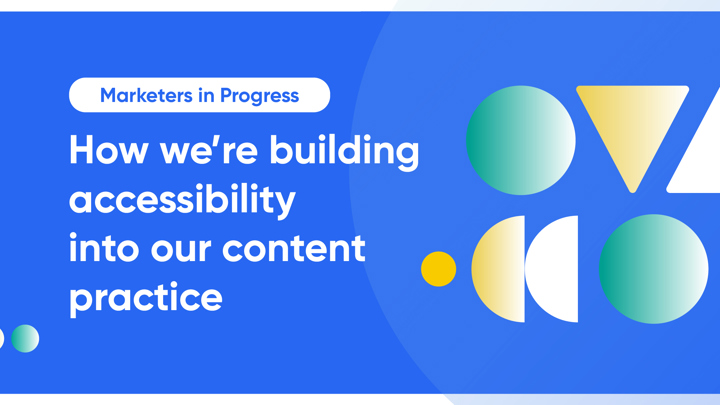 Marketers in Progress

How we're building accessibility into our content practice